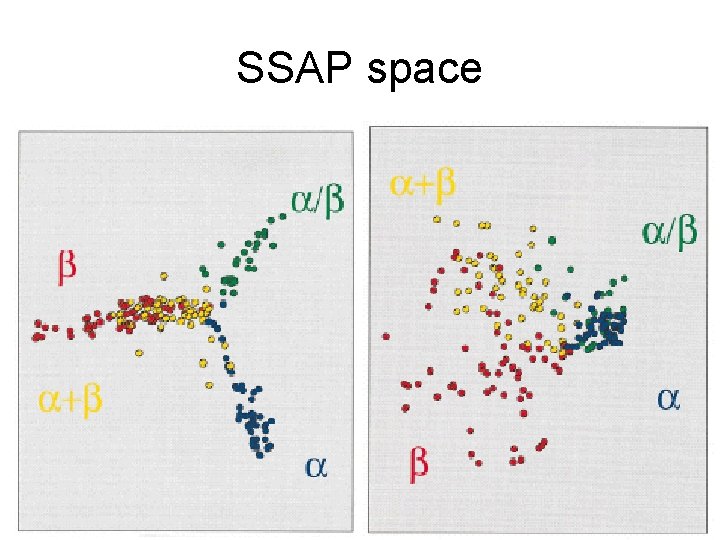 SSAP space

$\alpha/\beta$

$\beta$

$\alpha+\beta$

$\alpha$

$\alpha+\beta$

$\alpha/\beta$

$\alpha$

$\beta$